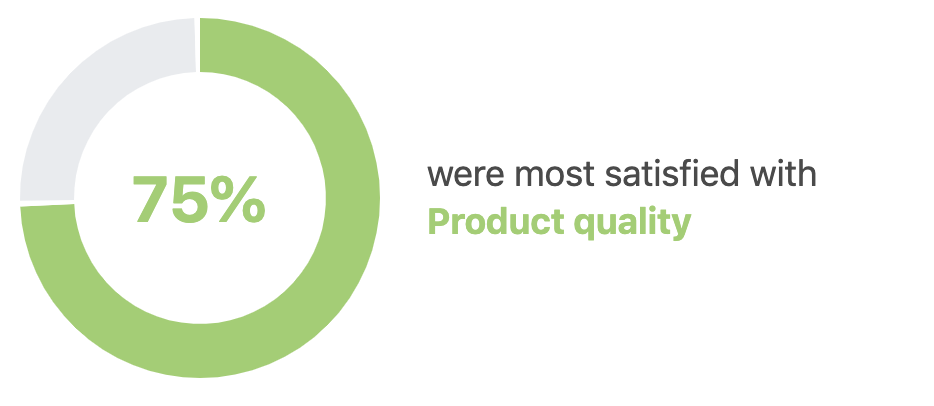 75%

were most satisfied with
Product quality